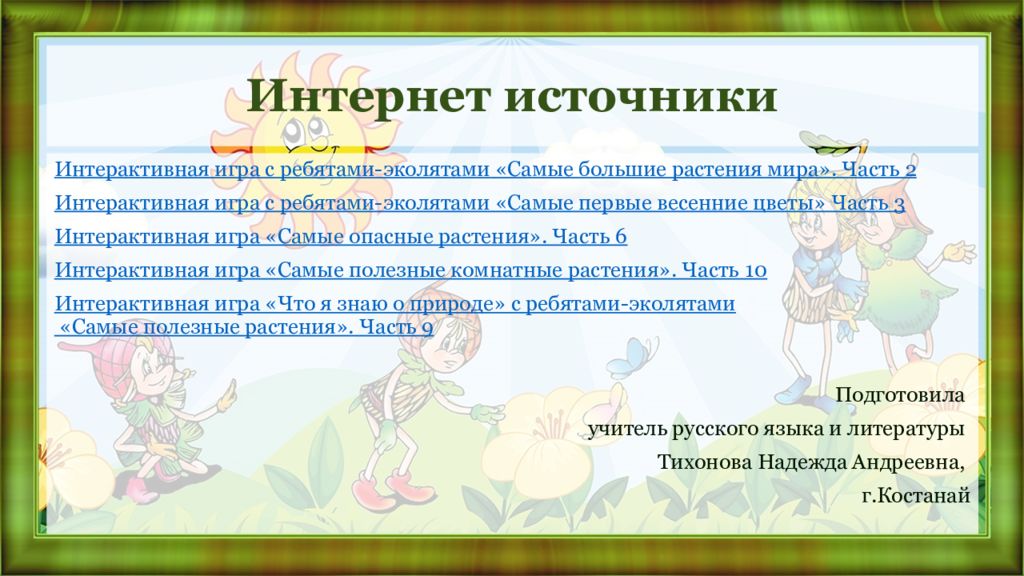 Интернет источники

Интерактивная игра с ребятами-эколятами «Самые большие растения мира». Часть 2

Интерактивная игра с ребятами-эколятами «Самые первые весенние цветы» Часть 3

Интерактивная игра «Самые опасные растения». Часть 6

Интерактивная игра «Самые полезные комнатные растения». Часть 10

Интерактивная игра «Что я знаю о природе» с ребятами-эколятами «Самые полезные растения». Часть 9

Подготовила
учитель русского языка и литературы
Тихонова Надежда Андреевна,
г.Костанай